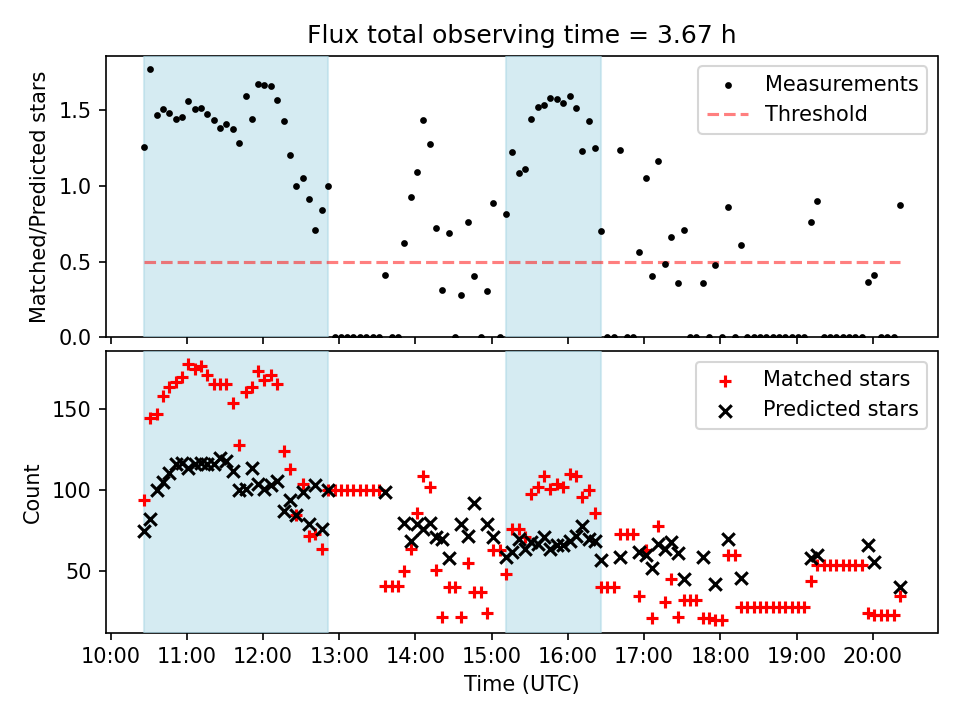 Flux total observing time = 3.67 h

Matched/Predicted stars

1.5
1.0
0.5
0.0

Measurements
Threshold

Count

150
100
50

Matched stars
Predicted stars

10:00
11:00
12:00
13:00
14:00
15:00
16:00
17:00
18:00
19:00
20:00

Time (UTC)